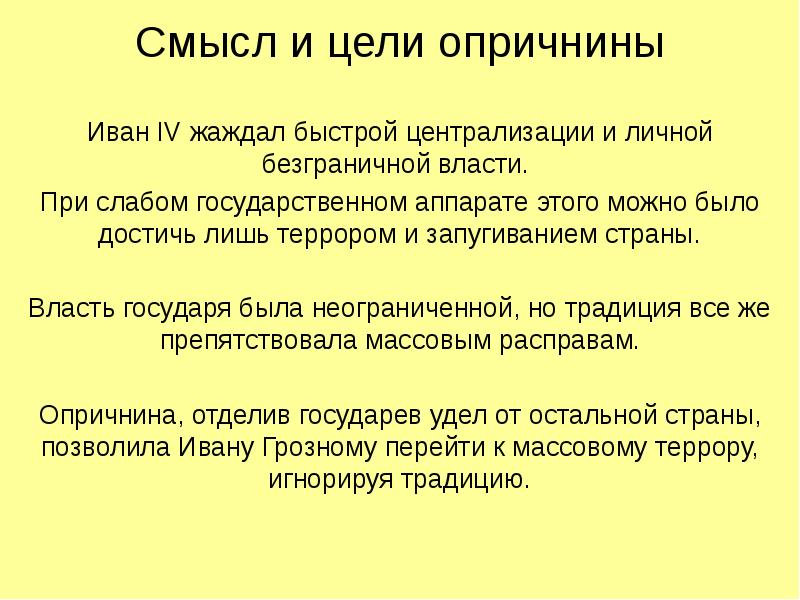 Смысл и цели опричнины

Иван IV жаждал быстрой централизации и личной безграничной власти.

При слабом государственном аппарате этого можно было достичь лишь террором и запугиванием страны.

Власть государя была неограниченной, но традиция все же препятствовала массовым расправам.

Опричнина, отделив государев удел от остальной страны, позволила Ивану Грозному перейти к массовому террору, игнорируя традицию.